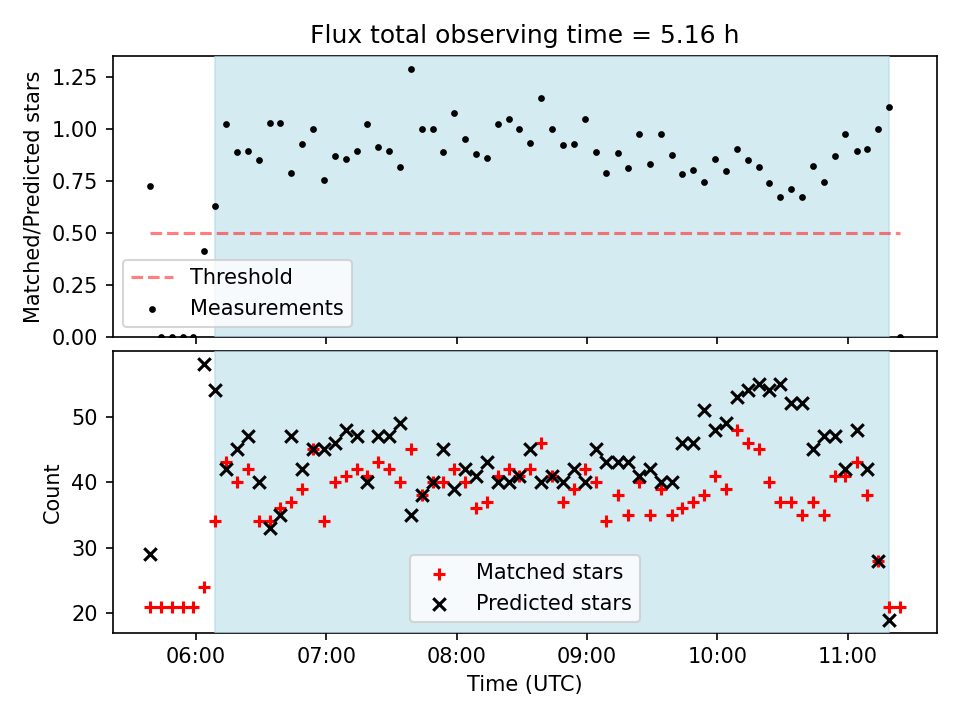 Flux total observing time = 5.16 h

Matched/Predicted stars

1.25
1.00
0.75
0.50
0.25
0.00

Threshold
Measurements

Count

50
40
30
20

Matched stars
Predicted stars

06:00
07:00
08:00
09:00
10:00
11:00

Time (UTC)